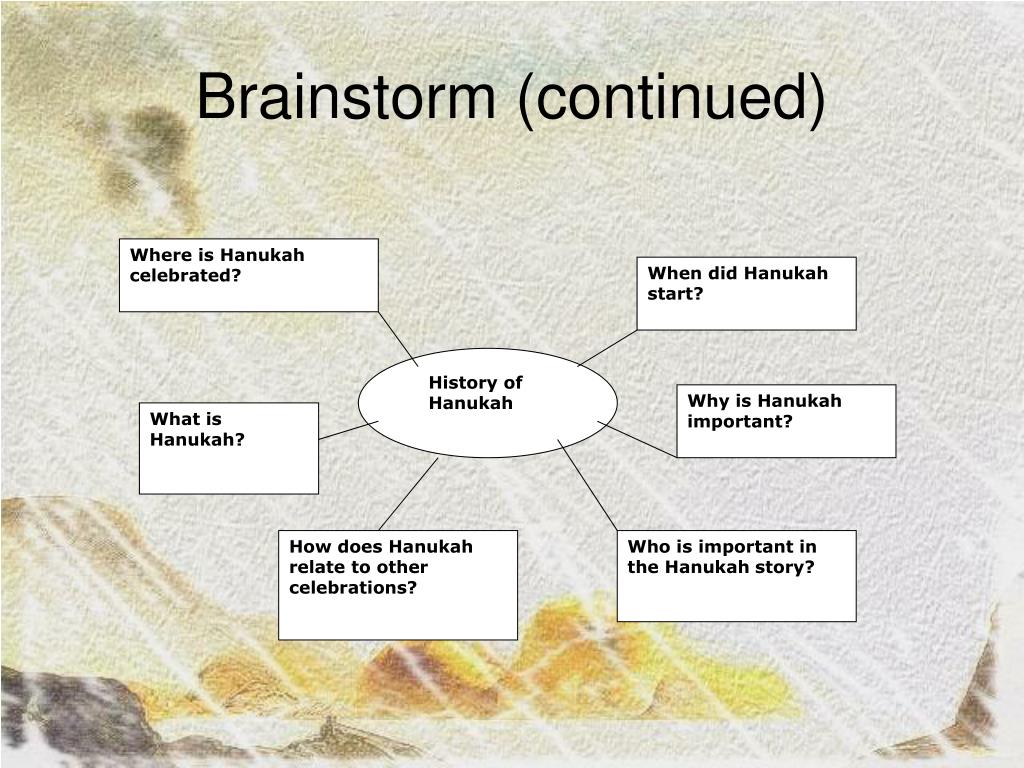 Brainstorm (continued)

Where is Hanukah celebrated?

When did Hanukah start?

History of Hanukah

What is Hanukah?

Why is Hanukah important?

How does Hanukah relate to other celebrations?

Who is important in the Hanukah story?